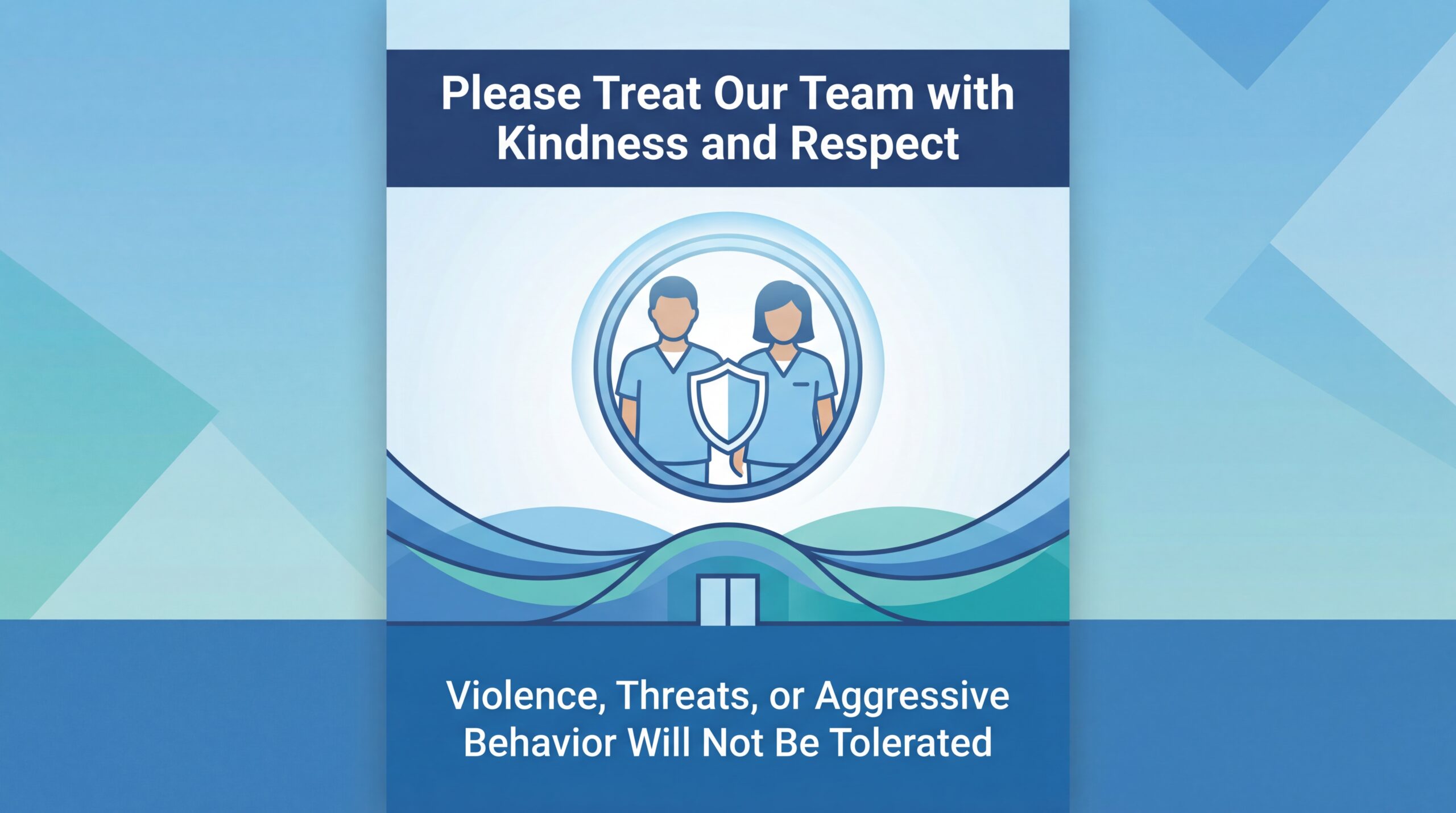 Please Treat Our Team with Kindness and Respect

Violence, Threats, or Aggressive Behavior Will Not Be Tolerated